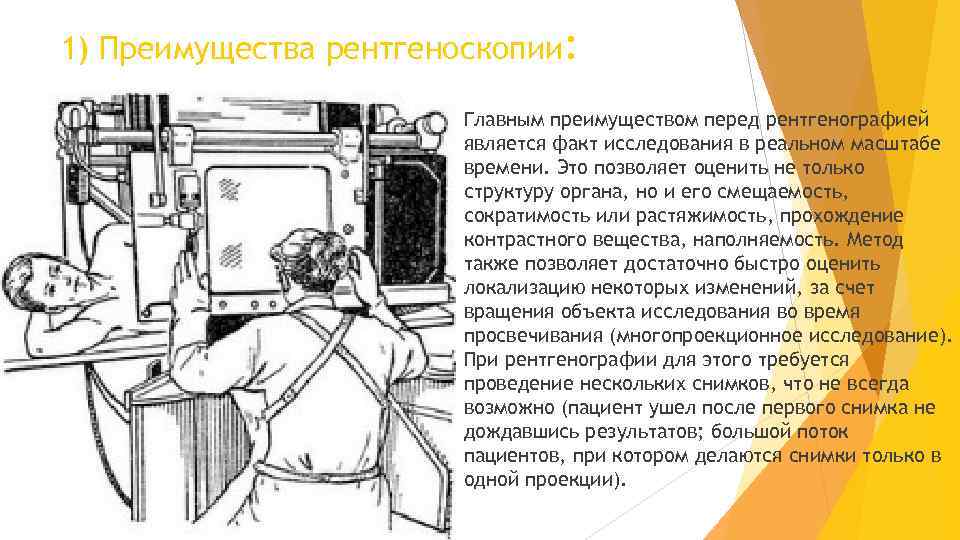 1) Преимущества рентгеноскопии:

Главным преимуществом перед рентгенографией является факт исследования в реальном масштабе времени. Это позволяет оценить не только структуру органа, но и его смещаемость, сократимость или растяжимость, прохождение контрастного вещества, наполняемость. Метод также позволяет достаточно быстро оценить локализацию некоторых изменений, за счет вращения объекта исследования во время просвечивания (многопроекционное исследование). При рентгенографии для этого требуется проведение нескольких снимков, что не всегда возможно (пациент ушел после первого снимка не дождавшись результатов; большой поток пациентов, при котором делаются снимки только в одной проекции).